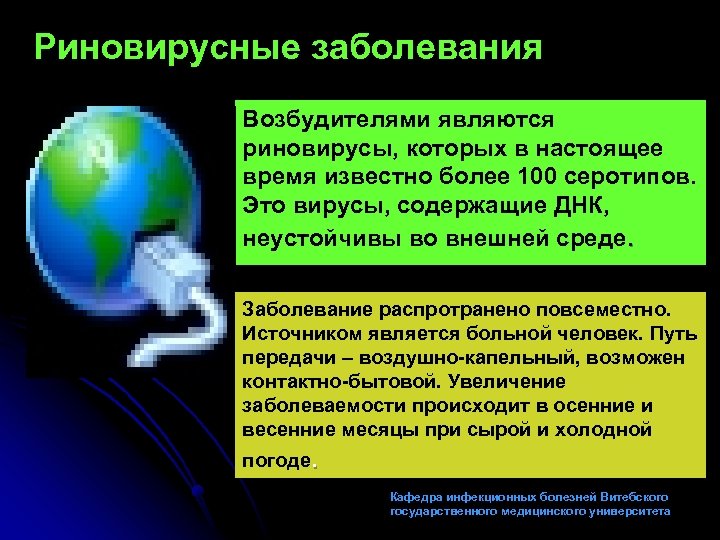 Риновирусные заболевания

Возбудителями являются риновирусы, которых в настоящее время известно более 100 серотипов. Это вирусы, содержащие ДНК, неустойчивы во внешней среде.

Заболевание распротранено повсеместно. Источником является больной человек. Путь передачи – воздушно-капельный, возможен контактно-бытовой. Увеличение заболеваемости происходит в осенние и весенние месяцы при сырой и холодной погоде.

Кафедра инфекционных болезней Витебского государственного медицинского университета